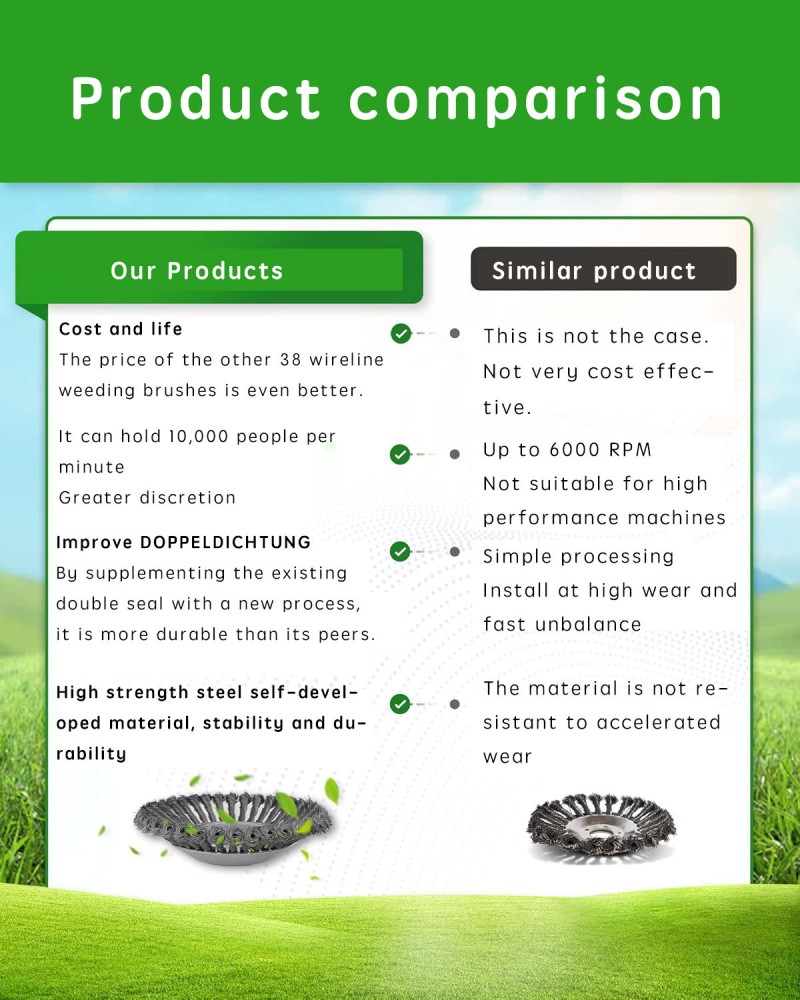 Product comparison

Our Products

Cost and life
The price of the other 38 wireline weeding brushes is even better.

It can hold 10,000 people per minute
Greater discretion

Improve DOPPELDICHTUNG
By supplementing the existing double seal with a new process, it is more durable than its peers.

High strength steel self-developed material, stability and durability

Similar product

This is not the case.
Not very cost effective.

Up to 6000 RPM
Not suitable for high performance machines

Simple processing
Install at high wear and fast unbalance

The material is not resistant to accelerated wear